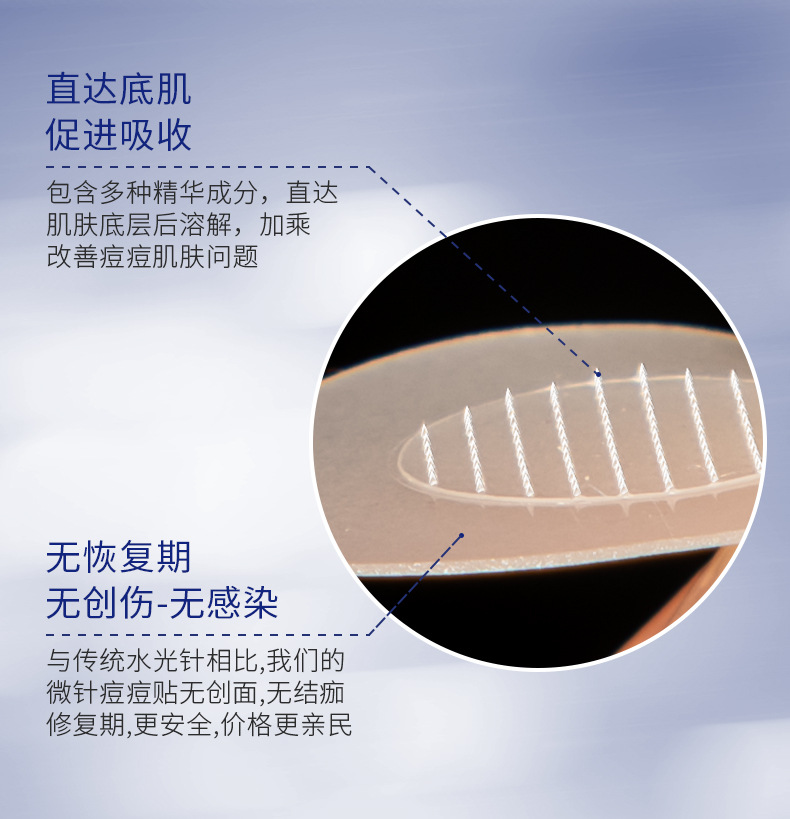 直达底肌
促进吸收

包含多种精华成分，直达肌肤底层后溶解，加乘改善痘痘肌肤问题

无恢复期
无创伤-无感染

与传统水光针相比,我们的微针痘痘贴无创面,无结痂修复期,更安全,价格更亲民